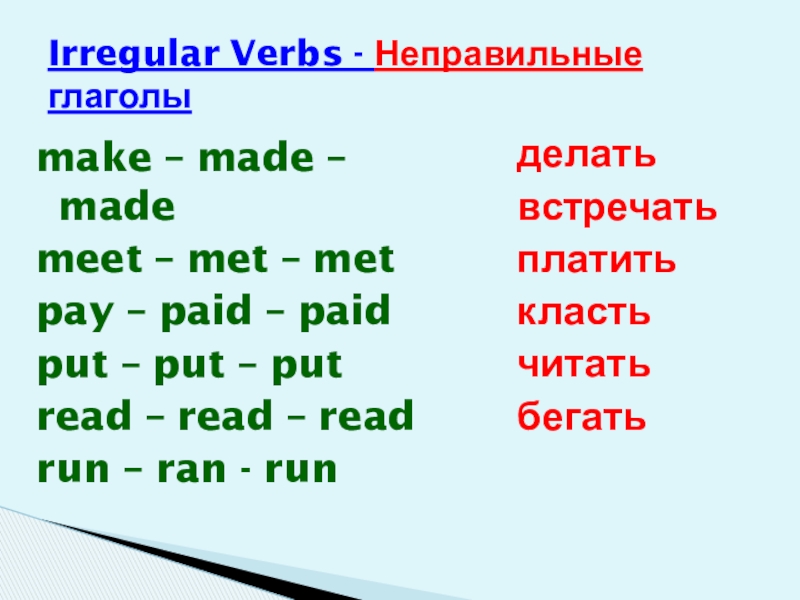 Irregular Verbs - Неправильные глаголы

make – made – made
meet – met – met
pay – paid – paid
put – put – put
read – read – read
run – ran - run

делать
встречать
платить
класть
читать
бегать